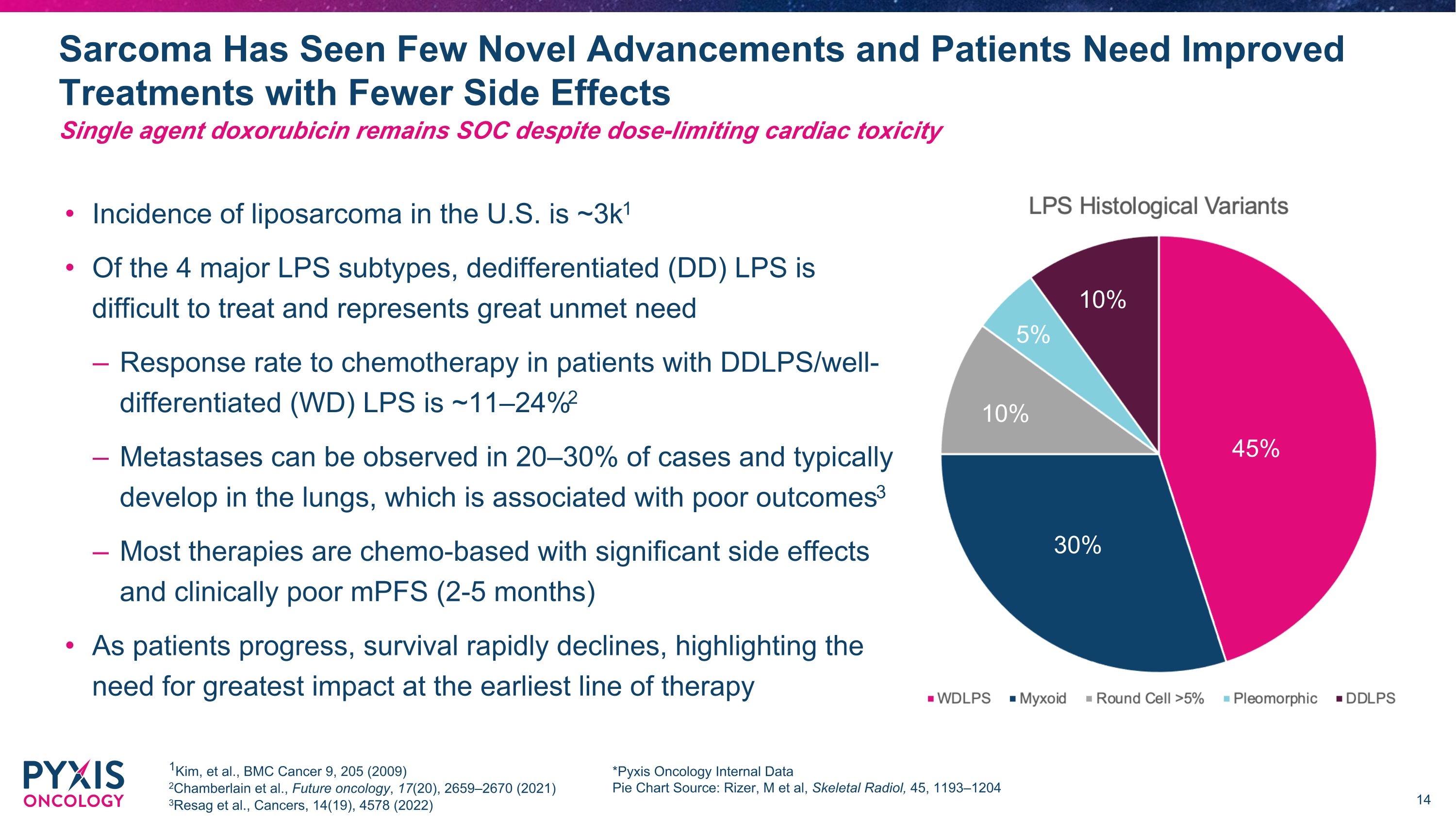 Sarcoma Has Seen Few Novel Advancements and Patients Need Improved Treatments with Fewer Side Effects

Single agent doxorubicin remains SOC despite dose-limiting cardiac toxicity

• Incidence of liposarcoma in the U.S. is ~3k$^1$

• Of the 4 major LPS subtypes, dedifferentiated (DD) LPS is difficult to treat and represents great unmet need

– Response rate to chemotherapy in patients with DDLPS/well-differentiated (WD) LPS is ~11–24%$^2$

– Metastases can be observed in 20–30% of cases and typically develop in the lungs, which is associated with poor outcomes$^3$

– Most therapies are chemo-based with significant side effects and clinically poor mPFS (2-5 months)

• As patients progress, survival rapidly declines, highlighting the need for greatest impact at the earliest line of therapy

LPS Histological Variants

10%
5%
10%
45%
30%

WDLPS Myxoid Round Cell >5% Pleomorphic DDLPS

PYXIS ONCOLOGY

$^1$Kim, et al., BMC Cancer 9, 205 (2009)
$^2$Chamberlain et al., Future oncology, 17(20), 2659–2670 (2021)
$^3$Resag et al., Cancers, 14(19), 4578 (2022)

*Pyxis Oncology Internal Data
Pie Chart Source: Rizer, M et al, Skeletal Radiol, 45, 1193–1204

14